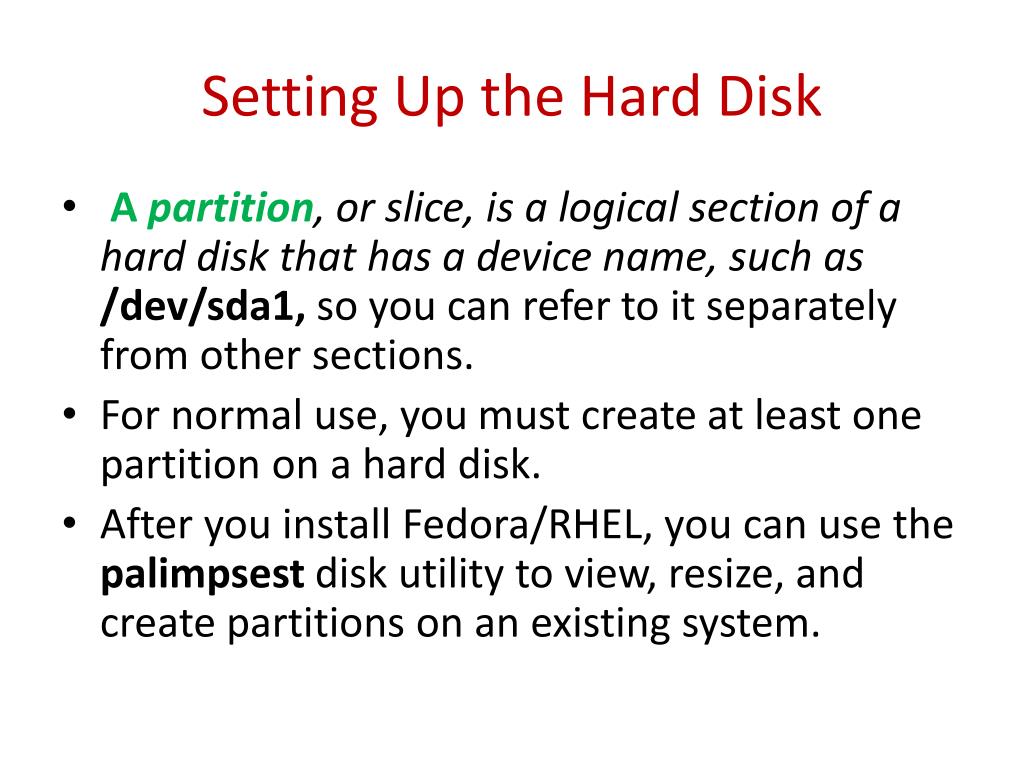 Setting Up the Hard Disk

• A partition, or slice, is a logical section of a hard disk that has a device name, such as /dev/sda1, so you can refer to it separately from other sections.
• For normal use, you must create at least one partition on a hard disk.
• After you install Fedora/RHEL, you can use the palimpsest disk utility to view, resize, and create partitions on an existing system.